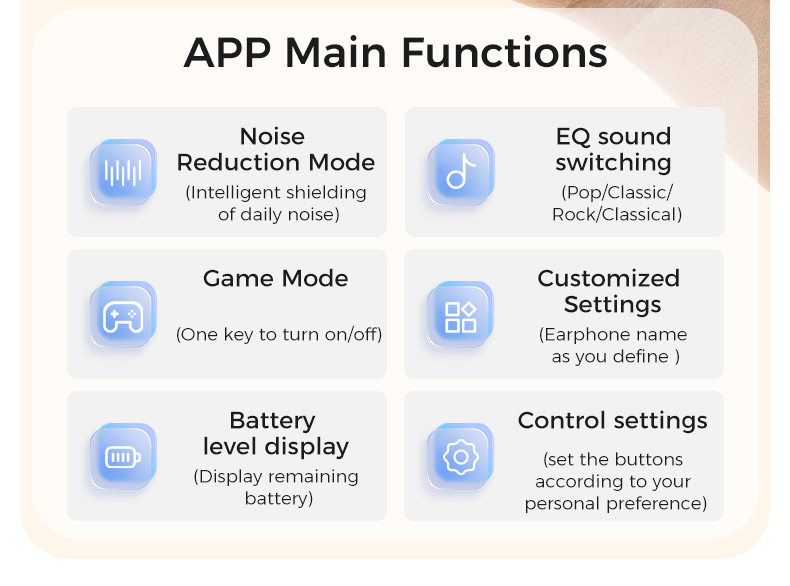 APP Main Functions

Noise Reduction Mode
(Intelligent shielding of daily noise)

EQ sound switching
(Pop/Classic/ Rock/Classical)

Game Mode
(One key to turn on/off)

Customized Settings
(Earphone name as you define )

Battery level display
(Display remaining battery)

Control settings
(set the buttons according to your personal preference)